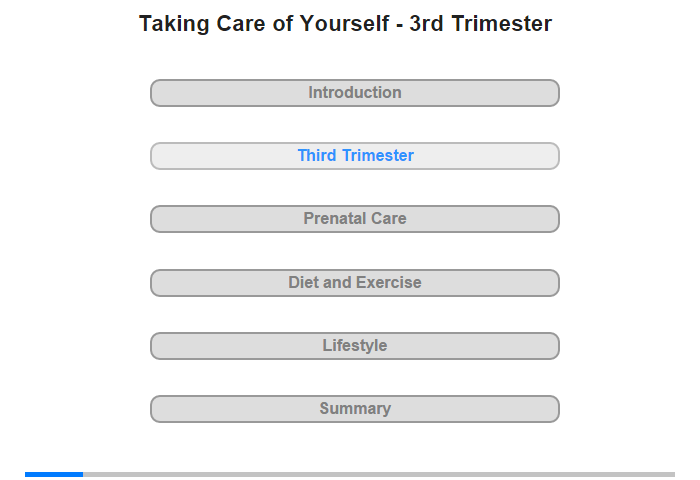 Taking Care of Yourself - 3rd Trimester

Introduction

Third Trimester

Prenatal Care

Diet and Exercise

Lifestyle

Summary